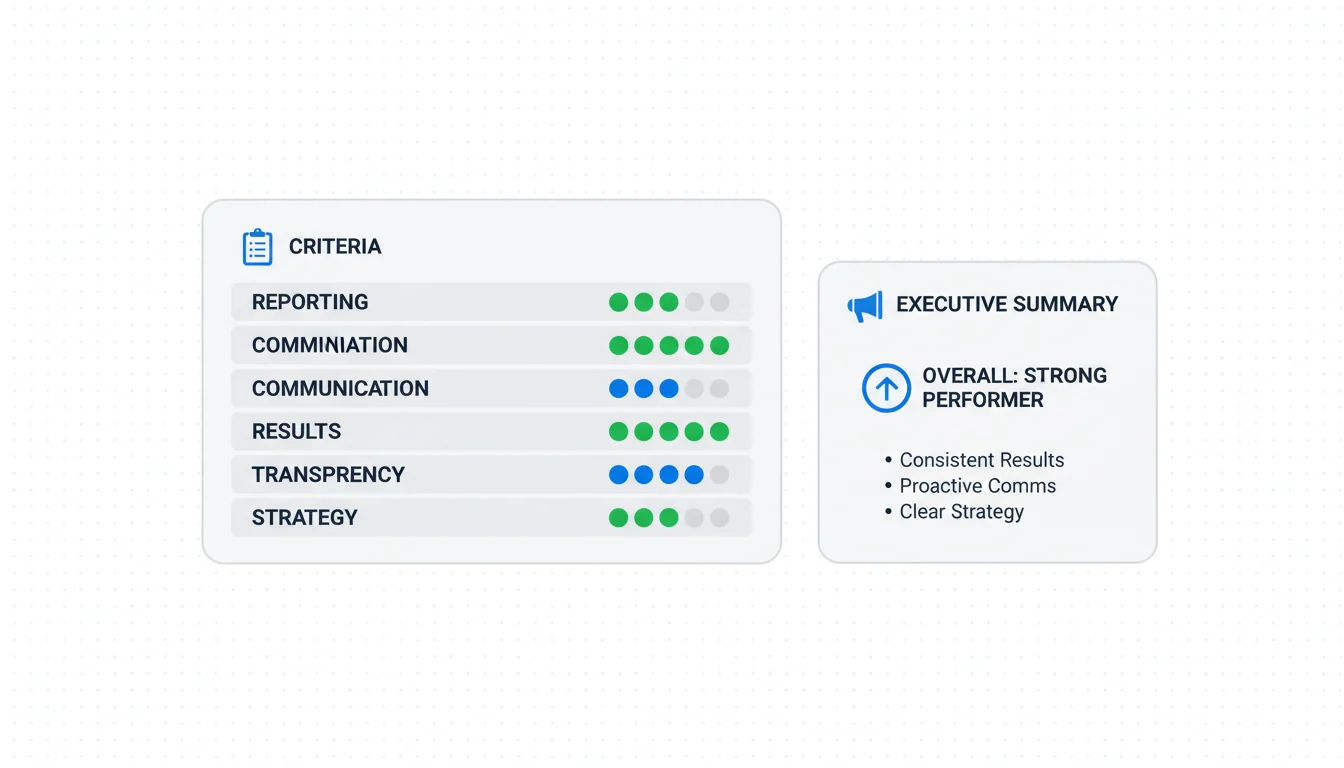 CRITERIA

REPORTING
COMMINIATION
COMMUNICATION
RESULTS
TRANSPRENCY
STRATEGY

EXECUTIVE SUMMARY

OVERALL: STRONG PERFORMER

• Consistent Results
• Proactive Comms
• Clear Strategy